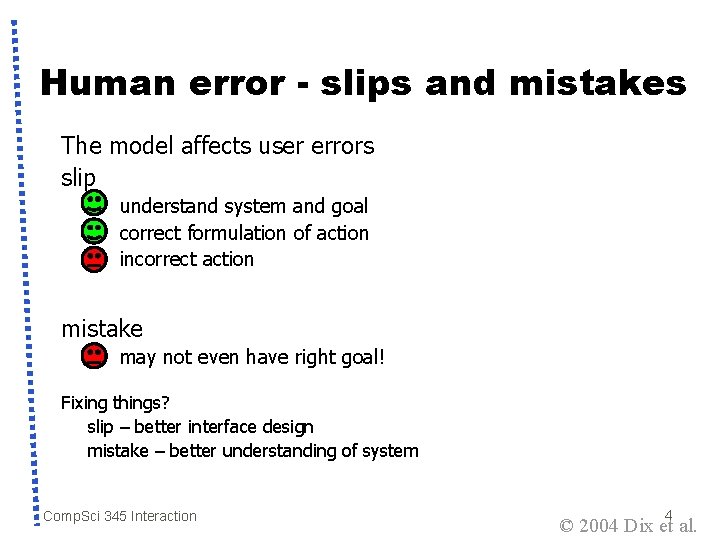 Human error - slips and mistakes

The model affects user errors

slip

understand system and goal
correct formulation of action
incorrect action

mistake

may not even have right goal!

Fixing things?
slip – better interface design
mistake – better understanding of system

CompSci 345 Interaction

4

© 2004 Dix et al.